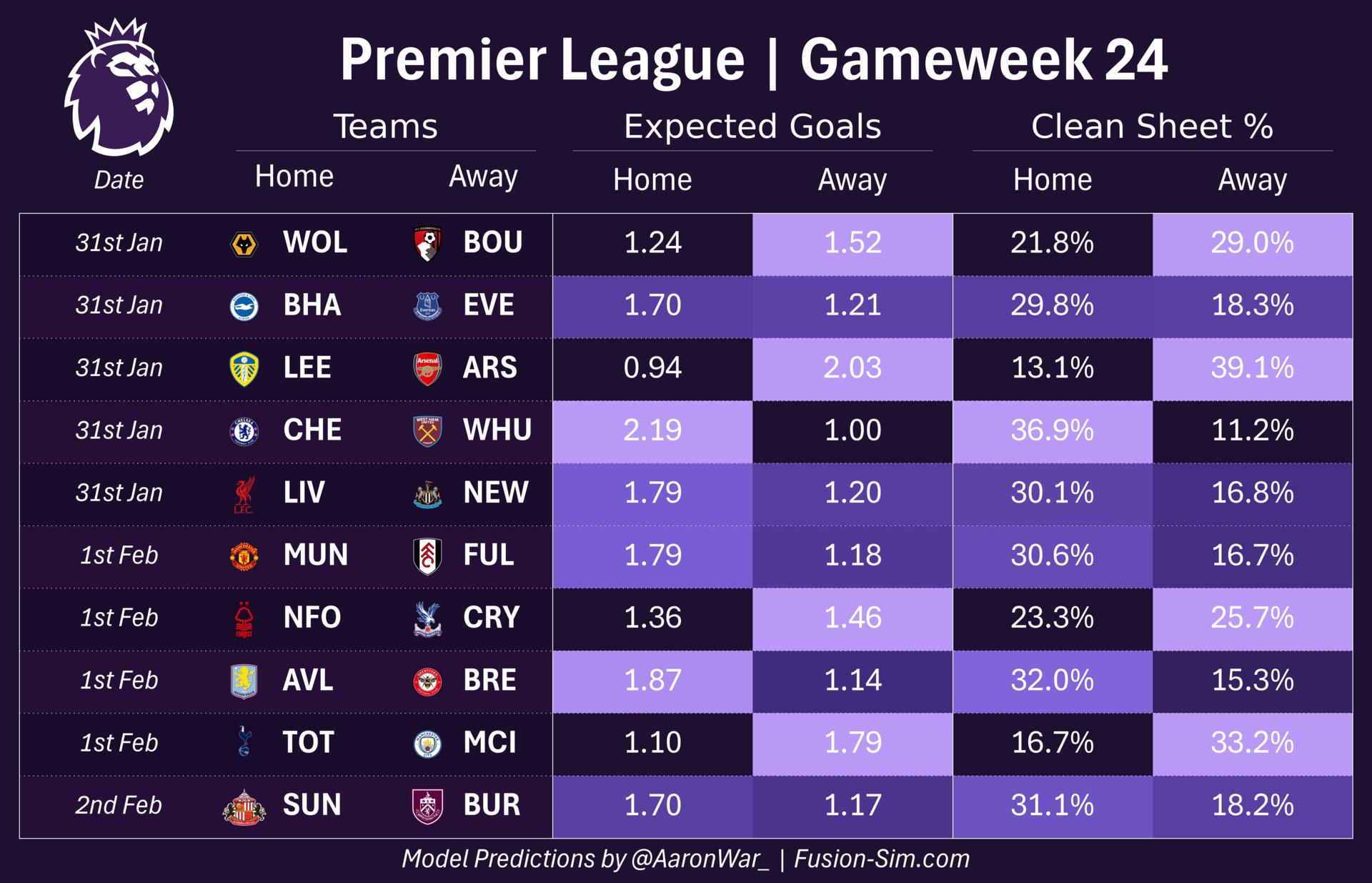 Premier League | Gameweek 24

| Date | Teams Home | Teams Away | Expected Goals Home | Expected Goals Away | Clean Sheet % Home | Clean Sheet % Away |
|---|---|---|---|---|---|---|
| 31st Jan | WOL | BOU | 1.24 | 1.52 | 21.8% | 29.0% |
| 31st Jan | BHA | EVE | 1.70 | 1.21 | 29.8% | 18.3% |
| 31st Jan | LEE | ARS | 0.94 | 2.03 | 13.1% | 39.1% |
| 31st Jan | CHE | WHU | 2.19 | 1.00 | 36.9% | 11.2% |
| 31st Jan | LIV | NEW | 1.79 | 1.20 | 30.1% | 16.8% |
| 1st Feb | MUN | FUL | 1.79 | 1.18 | 30.6% | 16.7% |
| 1st Feb | NFO | CRY | 1.36 | 1.46 | 23.3% | 25.7% |
| 1st Feb | AVL | BRE | 1.87 | 1.14 | 32.0% | 15.3% |
| 1st Feb | TOT | MCI | 1.10 | 1.79 | 16.7% | 33.2% |
| 2nd Feb | SUN | BUR | 1.70 | 1.17 | 31.1% | 18.2% |

Model Predictions by @AaronWar_ | Fusion-Sim.com